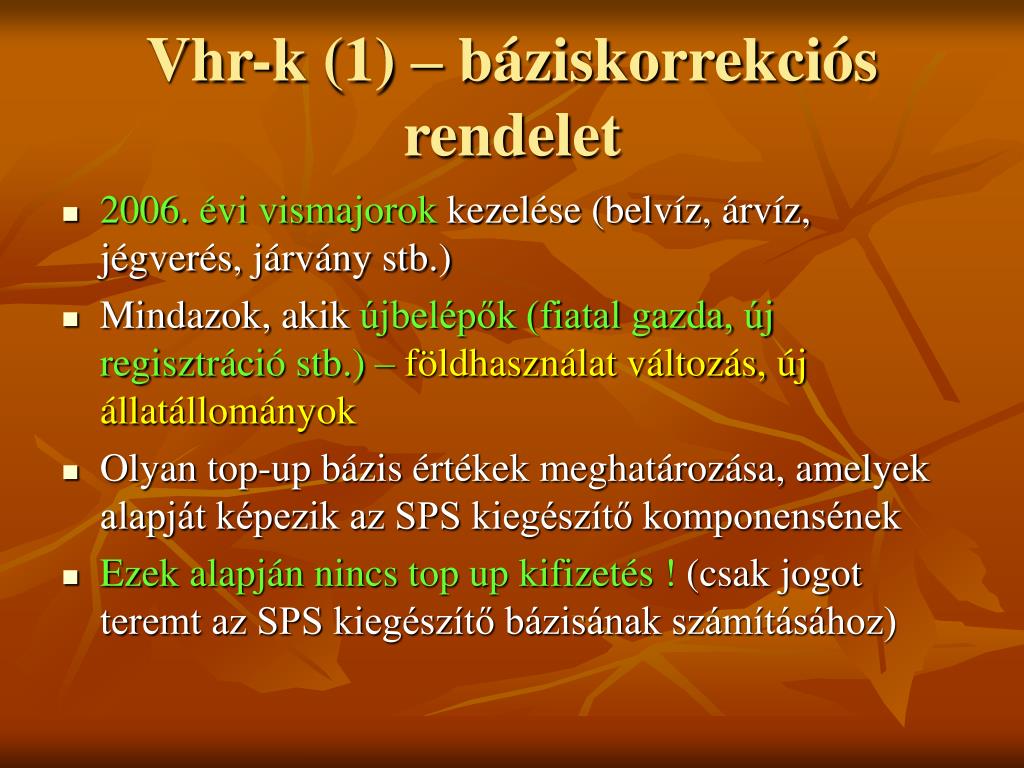 Vhr-k (1) – báziskorrekciós rendelet

- 2006. évi vismajorok kezelése (belvíz, árvíz, jégverés, járvány stb.)
- Mindazok, akik újbelépők (fiatal gazda, új regisztráció stb.) – földhasználat változás, új állatállományok
- Olyan top-up bázis értékek meghatározása, amelyek alapját képezik az SPS kiegészítő komponensének
- Ezek alapján nincs top up kifizetés ! (csak jogot teremt az SPS kiegészítő bázisának számításához)